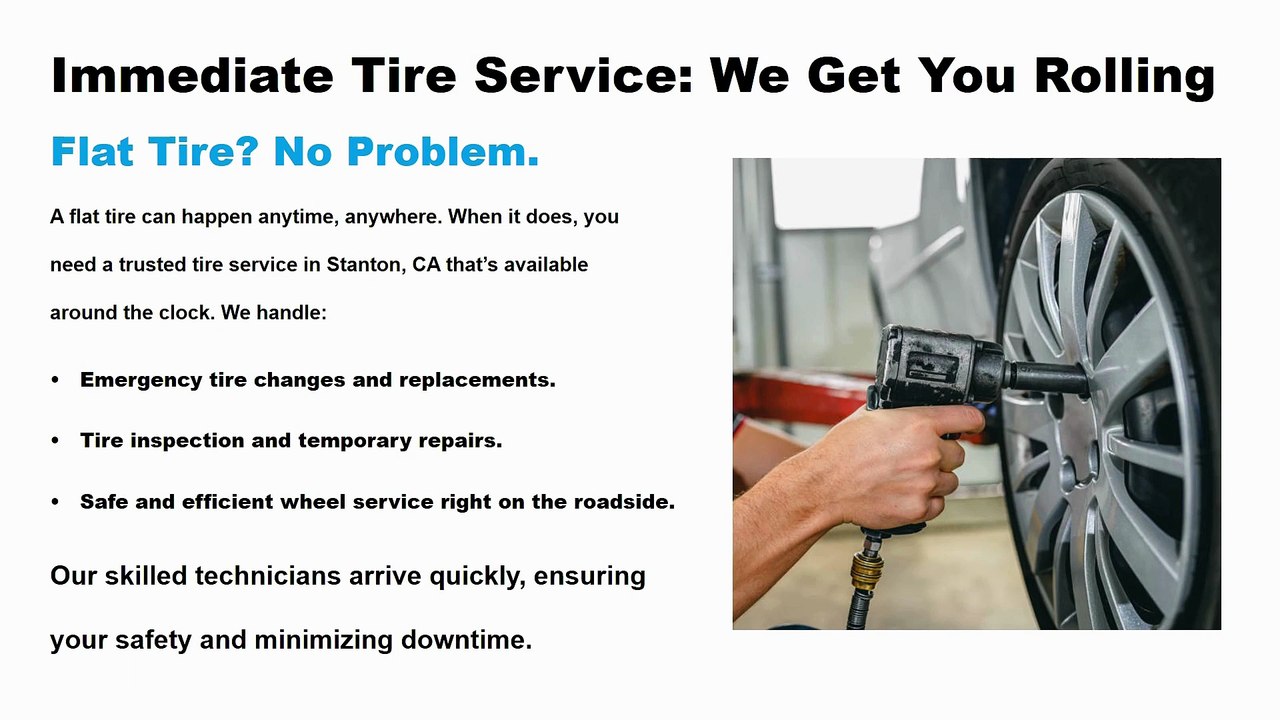 Immediate Tire Service: We Get You Rolling

Flat Tire? No Problem.

A flat tire can happen anytime, anywhere. When it does, you need a trusted tire service in Stanton, CA that's available around the clock. We handle:

• Emergency tire changes and replacements.

• Tire inspection and temporary repairs.

• Safe and efficient wheel service right on the roadside.

Our skilled technicians arrive quickly, ensuring your safety and minimizing downtime.